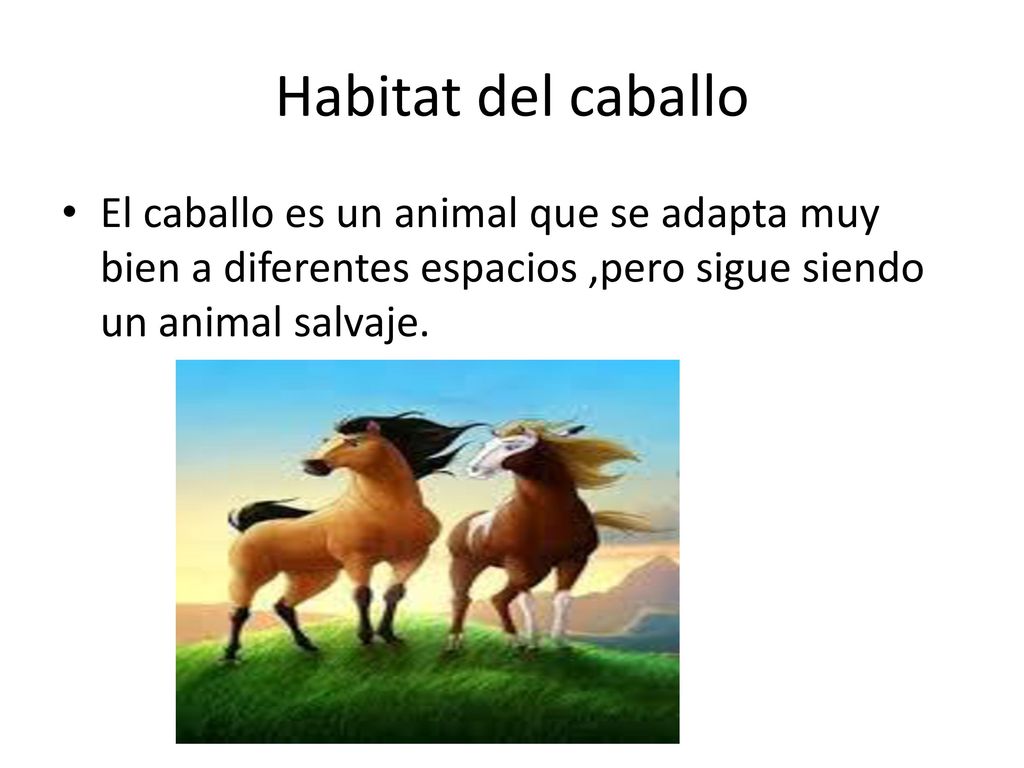 Habitat del caballo

• El caballo es un animal que se adapta muy bien a diferentes espacios ,pero sigue siendo un animal salvaje.